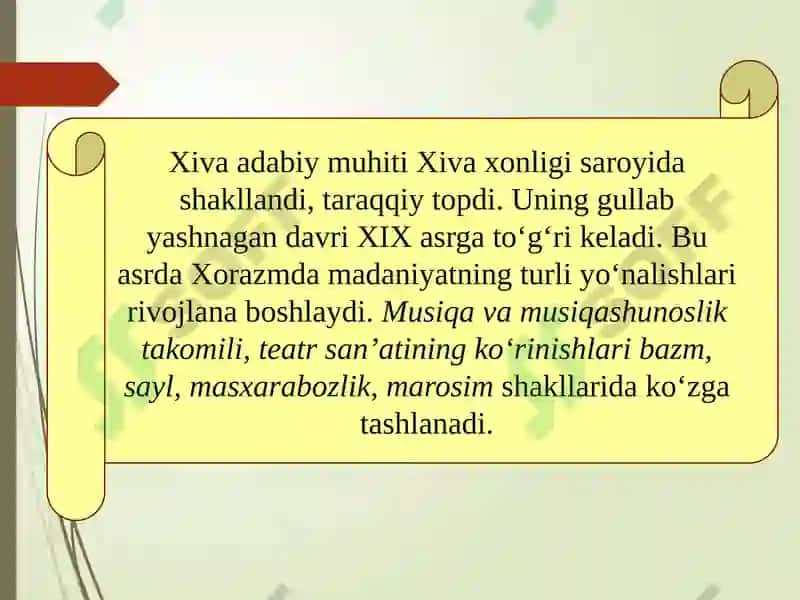 Xiva adabiy muhiti Xiva xonligi saroyida shakllandi, taraqqiy topdi. Uning gullab yashnagan davri XIX asrga to‘g‘ri keladi. Bu asrda Xorazmda madaniyatning turli yo‘nalishlari rivojlana boshlaydi. Musiqa va musiqashunoslik takomili, teatr san’atining ko‘rinishlari bazm, sayl, masxarabozlik, marosim shakllarida ko‘zga tashlanadi.